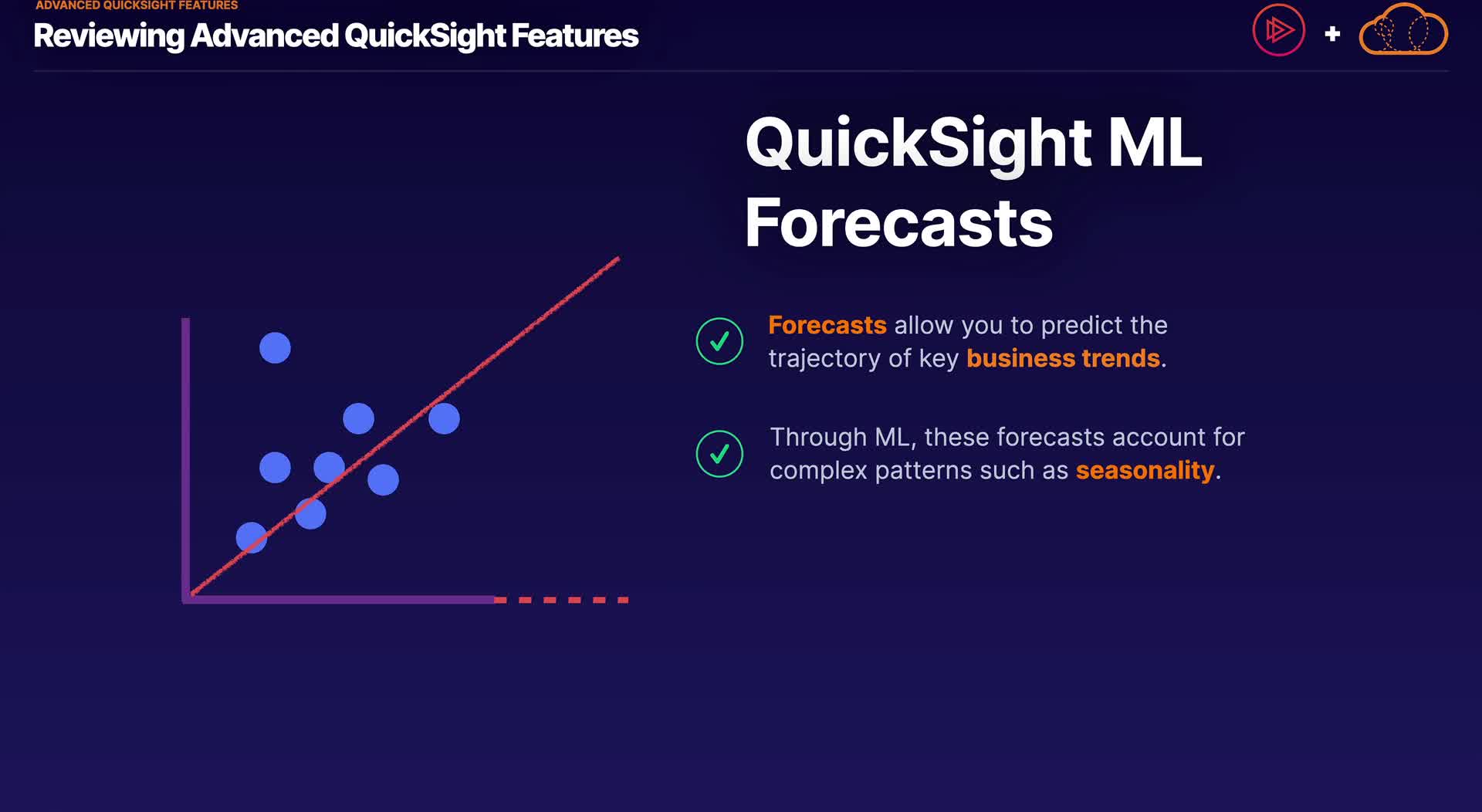 ADVANCED QUICKSIGHT FEATURES
Reviewing Advanced QuickSight Features

+

QuickSight ML Forecasts

Forecasts allow you to predict the trajectory of key business trends.

Through ML, these forecasts account for complex patterns such as seasonality.